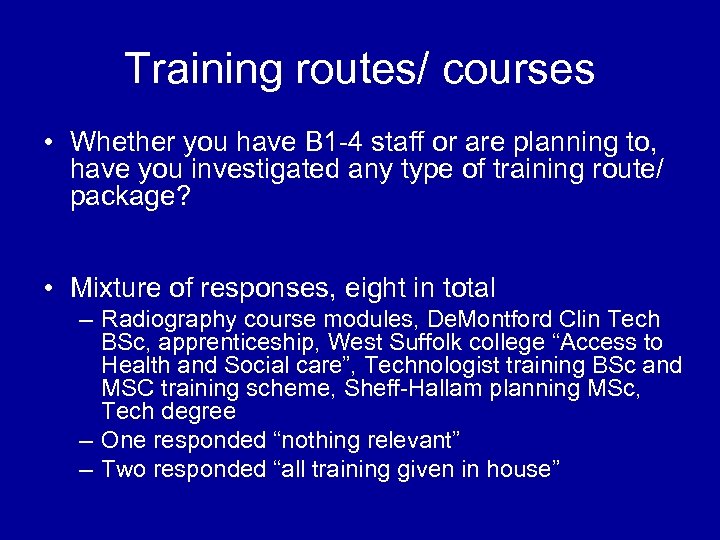 Training routes/ courses

• Whether you have B1-4 staff or are planning to, have you investigated any type of training route/ package?

• Mixture of responses, eight in total
– Radiography course modules, DeMontford Clin Tech BSc, apprenticeship, West Suffolk college “Access to Health and Social care”, Technologist training BSc and MSC training scheme, Sheff-Hallam planning MSc, Tech degree
– One responded “nothing relevant”
– Two responded “all training given in house”